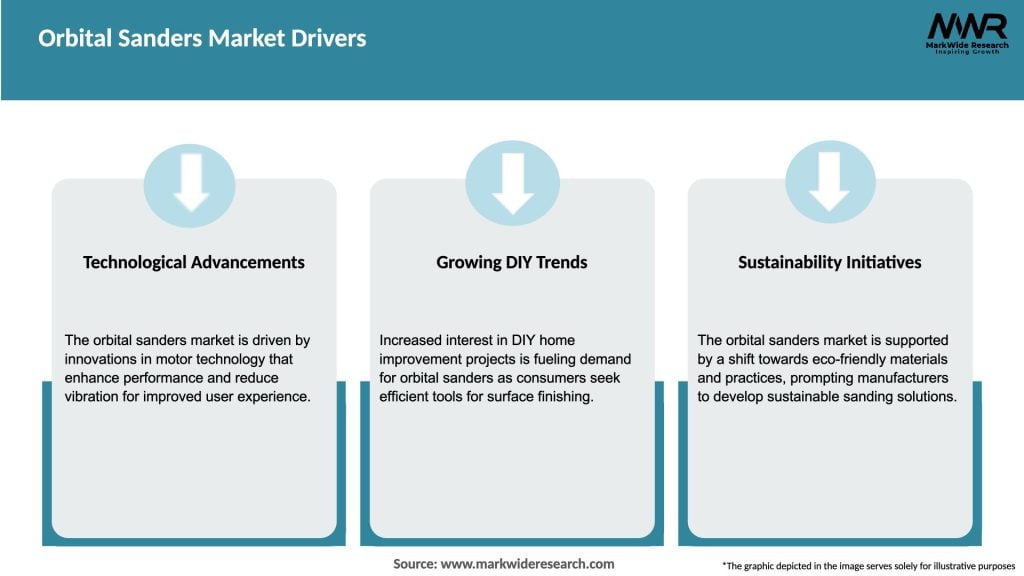 Orbital Sanders Market Drivers

MWR
MarkWide Research
Inspiring Growth

Technological Advancements

The orbital sanders market is driven by innovations in motor technology that enhance performance and reduce vibration for improved user experience.

Growing DIY Trends

Increased interest in DIY home improvement projects is fueling demand for orbital sanders as consumers seek efficient tools for surface finishing.

Sustainability Initiatives

The orbital sanders market is supported by a shift towards eco-friendly materials and practices, prompting manufacturers to develop sustainable sanding solutions.

Source: www.markwideresearch.com

*The graphic depicted in the image serves solely for illustrative purposes